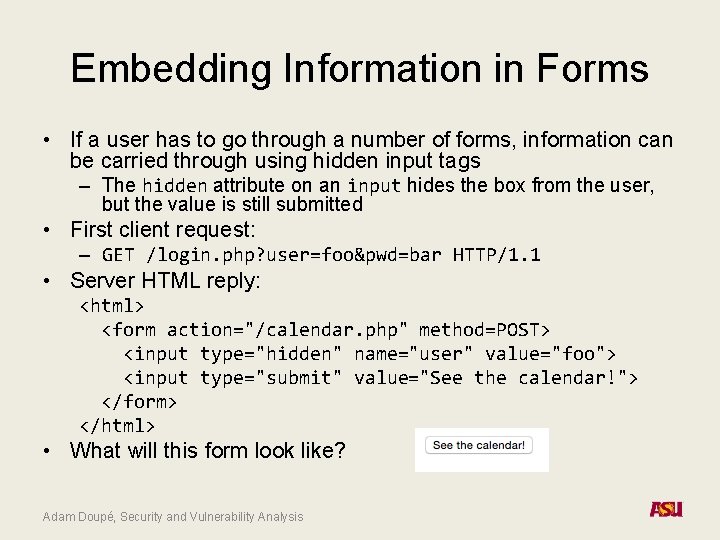 Embedding Information in Forms

• If a user has to go through a number of forms, information can be carried through using hidden input tags
– The hidden attribute on an input hides the box from the user, but the value is still submitted

• First client request:
– GET /login.php?user=foo&pwd=bar HTTP/1.1

• Server HTML reply:

<html>
<form action="/calendar.php" method=POST>
<input type="hidden" name="user" value="foo">
<input type="submit" value="See the calendar!">
</form>
</html>

• What will this form look like?

See the calendar!

Adam Doupé, Security and Vulnerability Analysis

ASU